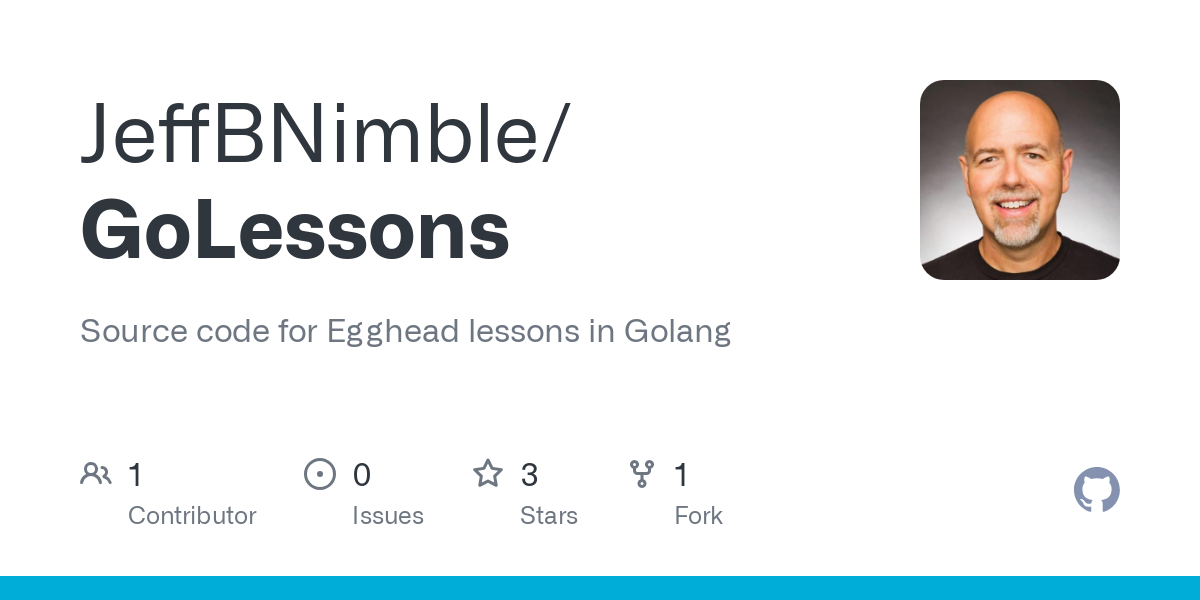 JeffBNimble/
GoLessons

Source code for Egghead lessons in Golang

1
Contributor

0
Issues

3
Stars

1
Fork